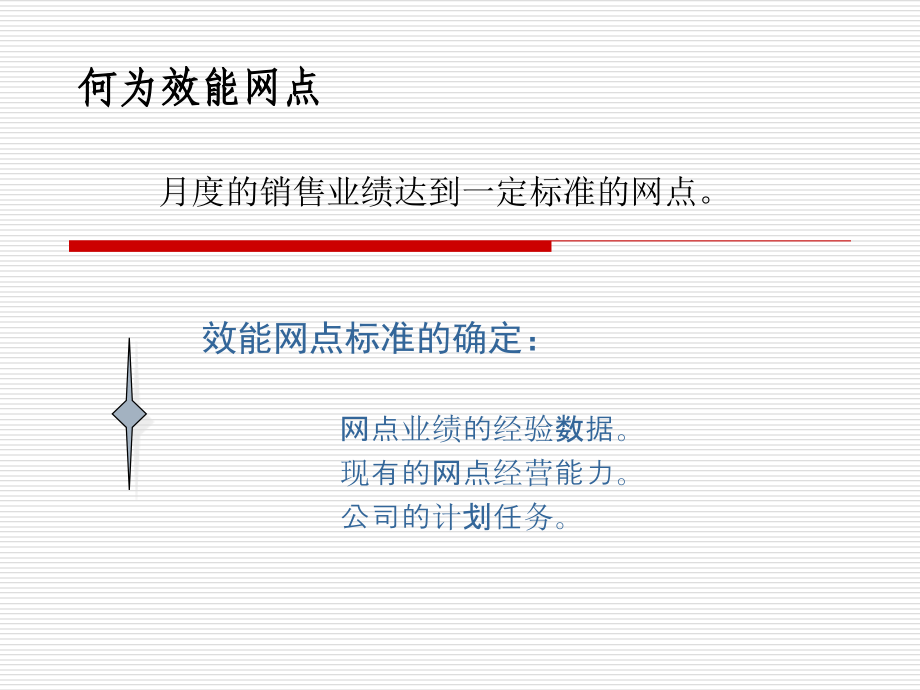 何为效能网点

月度的销售业绩达到一定标准的网点。

效能网点标准的确定：

网点业绩的经验数据。
现有的网点经营能力。
公司的计划任务。